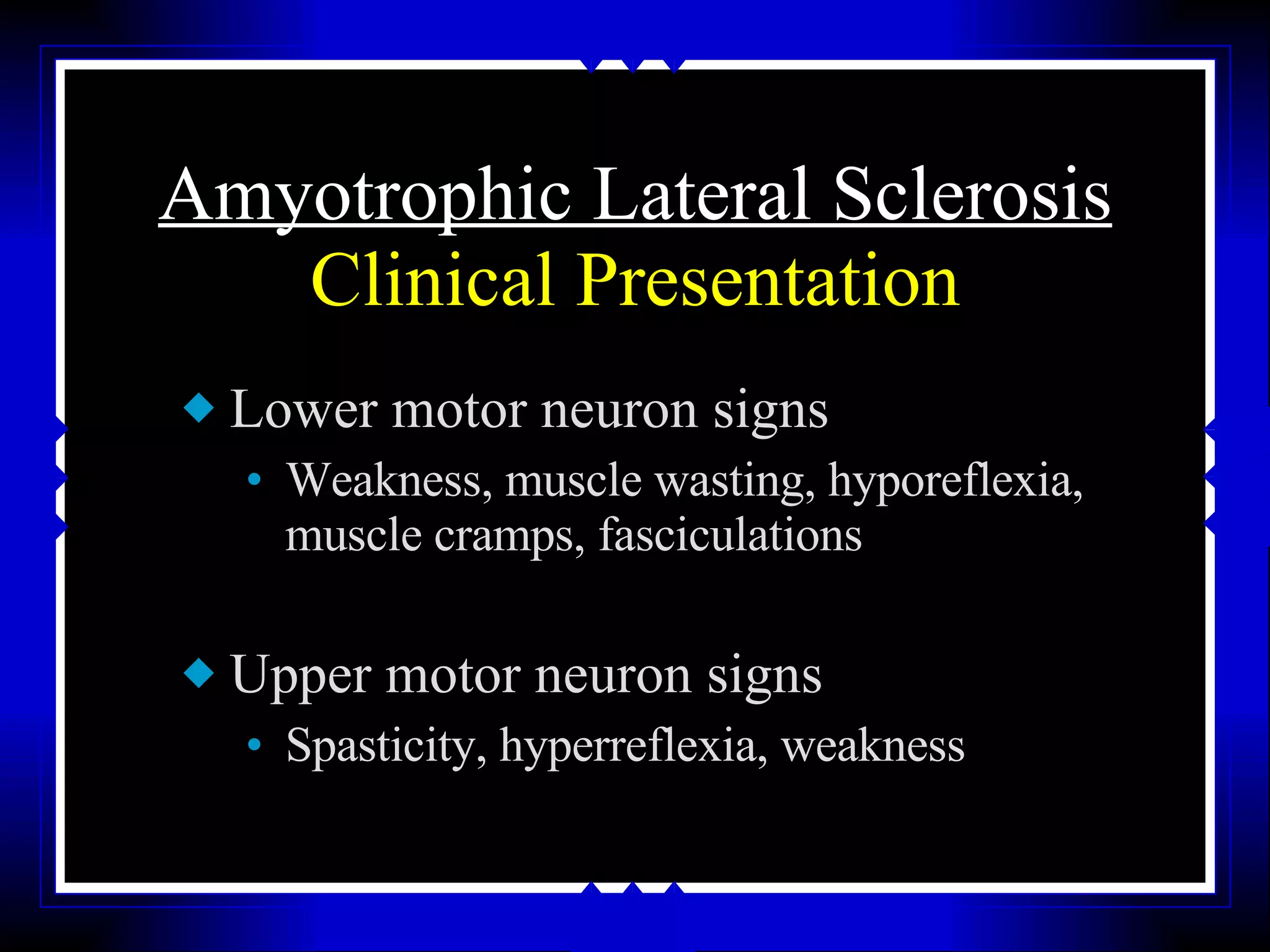 Amyotrophic Lateral Sclerosis
Clinical Presentation

◆ Lower motor neuron signs
• Weakness, muscle wasting, hyporeflexia, muscle cramps, fasciculations

◆ Upper motor neuron signs
• Spasticity, hyperreflexia, weakness